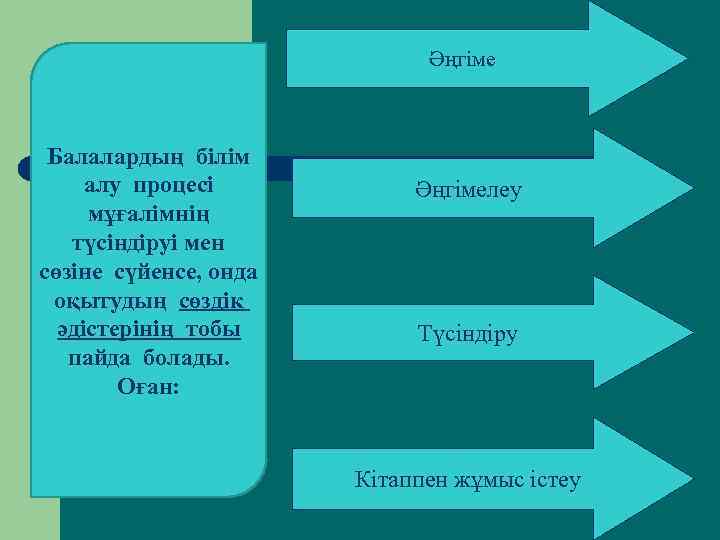 Балалардың білім алу процесі мұғалімнің түсіндіруі мен сөзіне сүйенсе, онда оқытудың сөздік әдістерінің тобы пайда болады. Оған:

Әңгіме

Әңгімелеу

Түсіндіру

Кітаппен жұмыс істеу